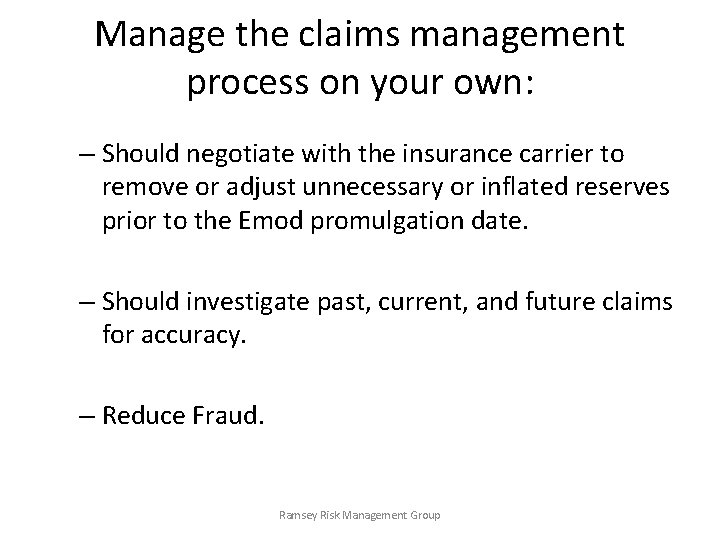 Manage the claims management process on your own:

– Should negotiate with the insurance carrier to remove or adjust unnecessary or inflated reserves prior to the Emod promulgation date.

– Should investigate past, current, and future claims for accuracy.

– Reduce Fraud.

Ramsey Risk Management Group